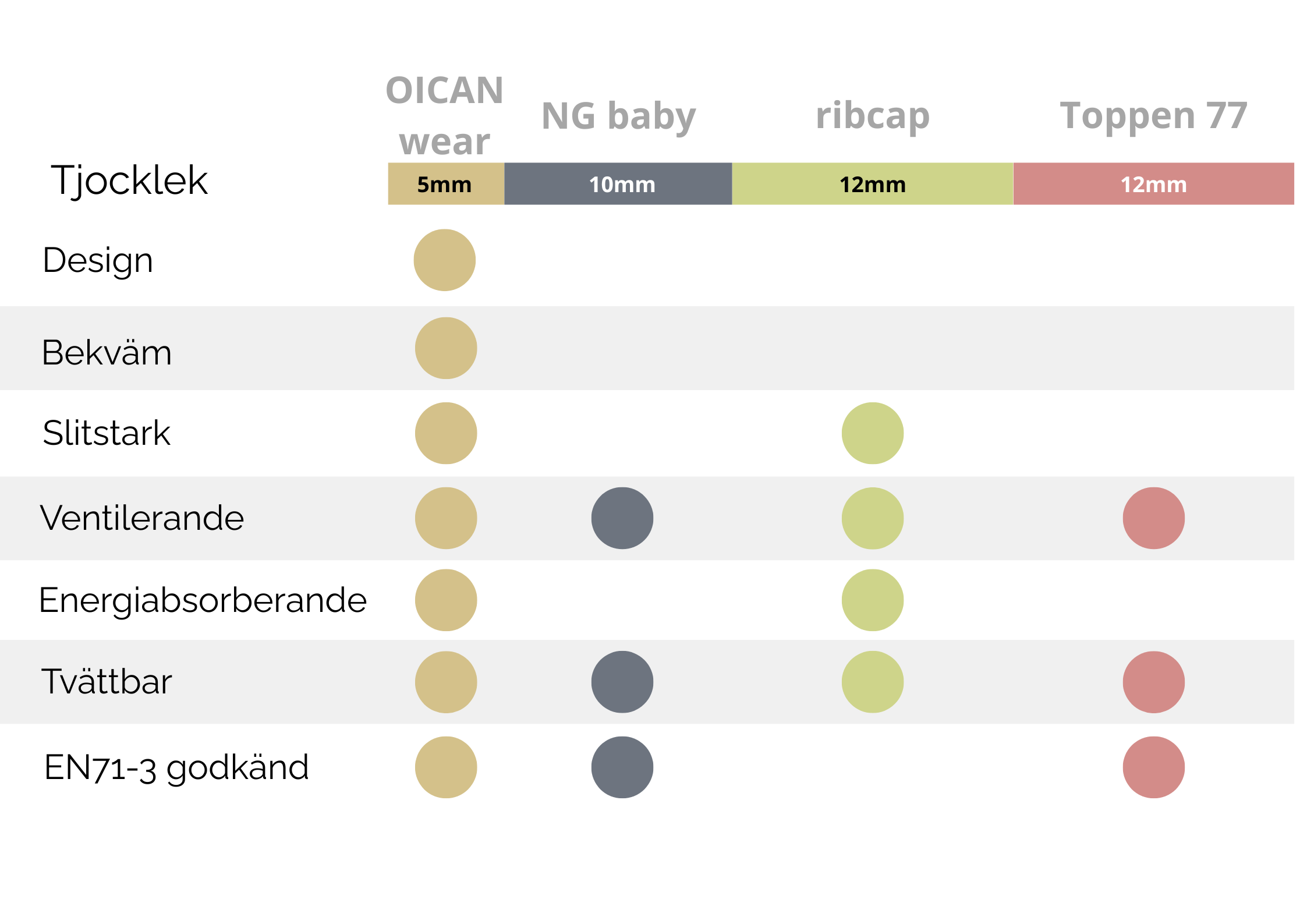 |  | OICAN wear | NG baby | ribcap | Toppen 77 |
|---|---|---|---|---|
| Tjocklek | 5mm | 10mm | 12mm | 12mm |
| Design |  |  |  |  |
| Bekväm |  |  |  |  |
| Slitstark |  |  |  |  |
| Ventilerande |  |  |  |  |
| Energiabsorberande |  |  |  |  |
| Tvättbar |  |  |  |  |
| EN71-3 godkänd |  |  |  |  |